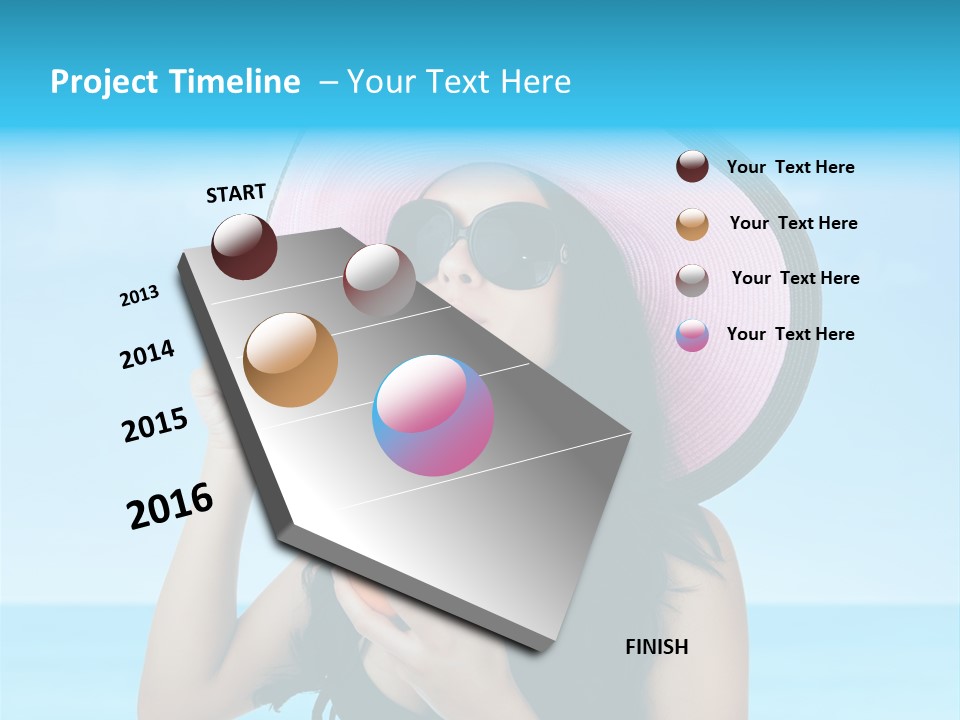 Project Timeline – Your Text Here

START

2013

2014

2015

2016

FINISH

Your Text Here

Your Text Here

Your Text Here

Your Text Here